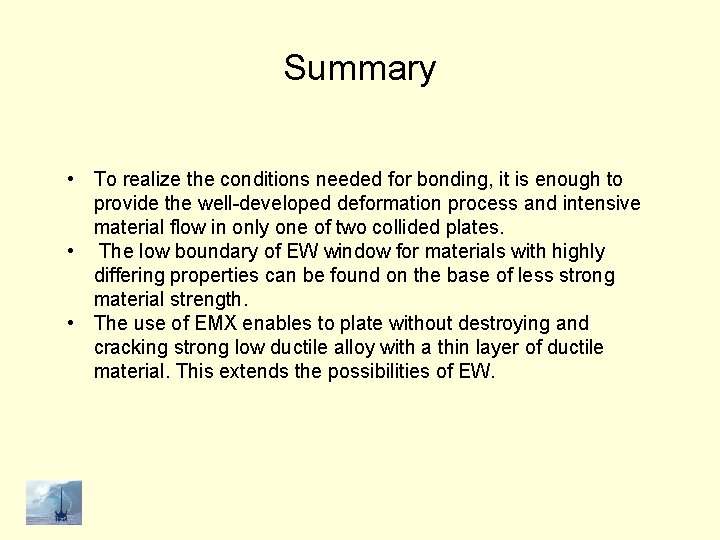 Summary

• To realize the conditions needed for bonding, it is enough to provide the well-developed deformation process and intensive material flow in only one of two collided plates.
• The low boundary of EW window for materials with highly differing properties can be found on the base of less strong material strength.
• The use of EMX enables to plate without destroying and cracking strong low ductile alloy with a thin layer of ductile material. This extends the possibilities of EW.